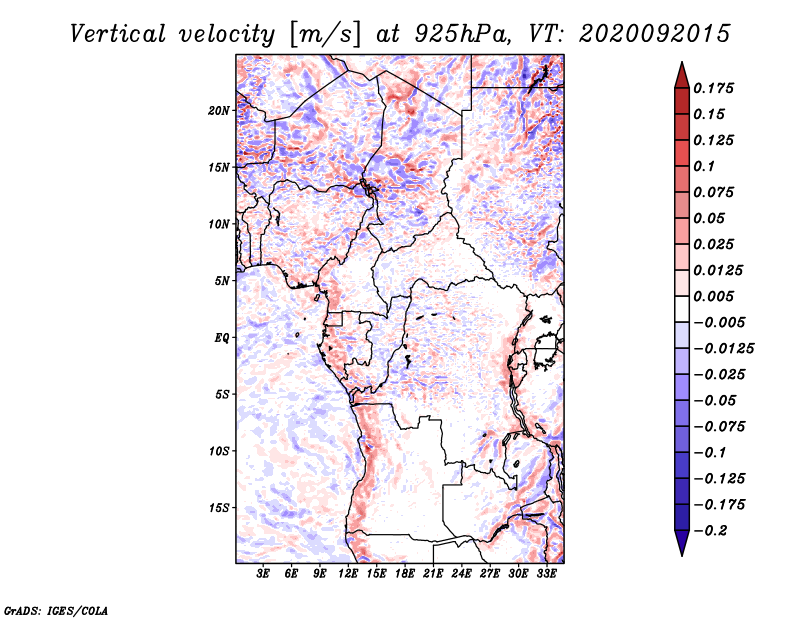 Vertical velocity [m/s] at 925hPa, VT: 2020092015

20N
15N
10N
5N
EQ
5S
10S
15S

3E 6E 9E 12E 15E 18E 21E 24E 27E 30E 33E

0.175
0.15
0.125
0.1
0.075
0.05
0.025
0.0125
0.005
−0.005
−0.0125
−0.025
−0.05
−0.075
−0.1
−0.125
−0.175
−0.2

GrADS: IGES/COLA